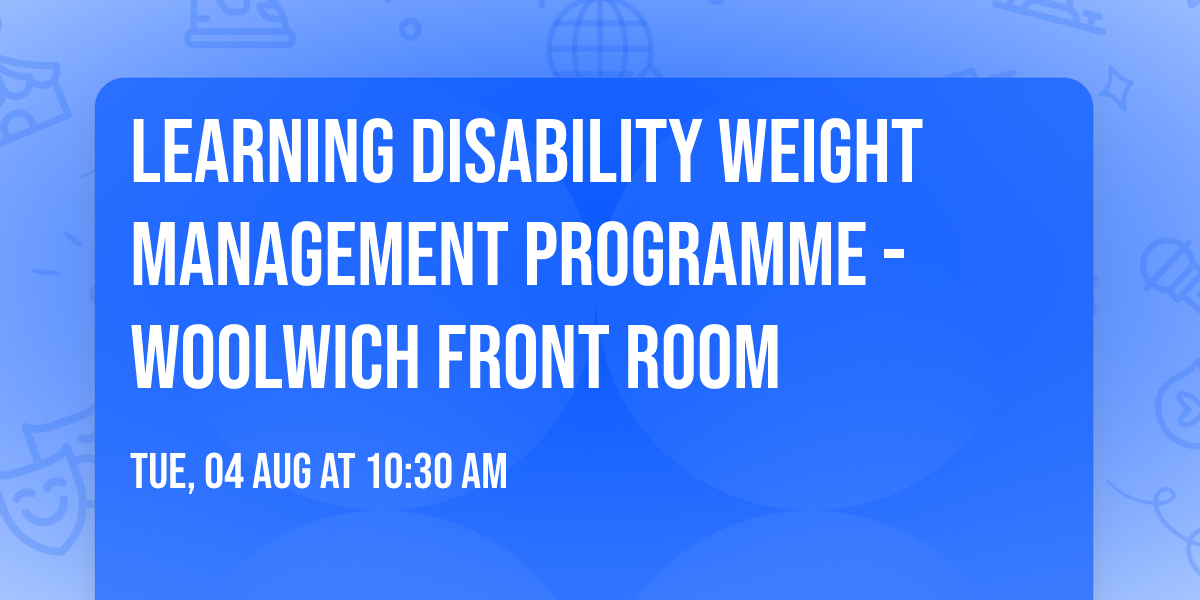 LEARNING DISABILITY WEIGHT MANAGEMENT PROGRAMME - WOOLWICH FRONT ROOM

TUE, 04 AUG AT 10:30 AM